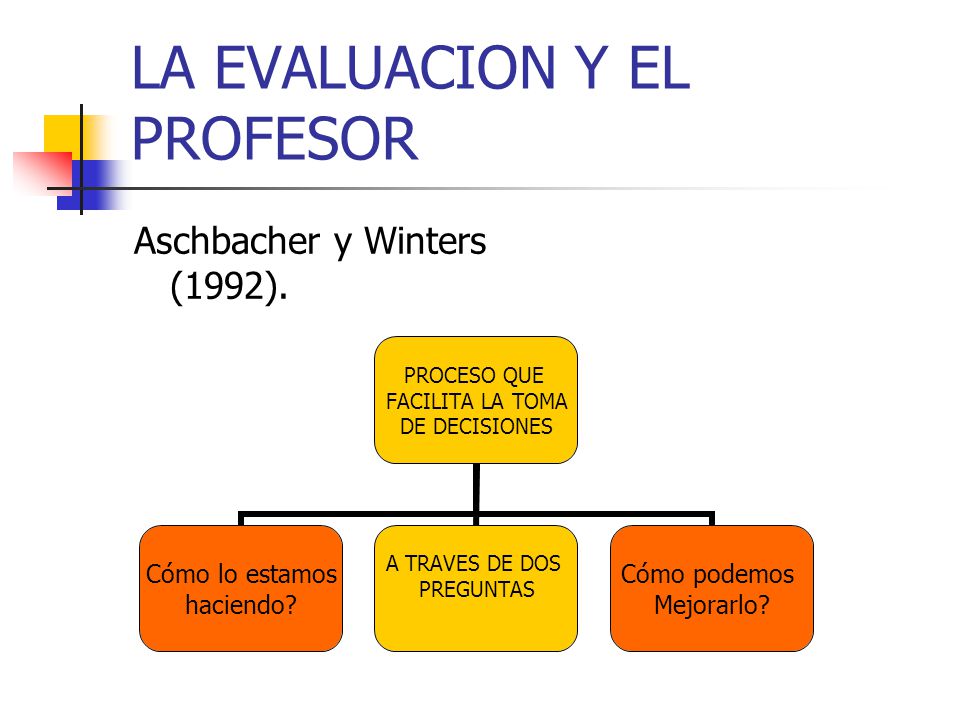 LA EVALUACION Y EL PROFESOR

Aschbacher y Winters (1992).

PROCESO QUE FACILITA LA TOMA DE DECISIONES

Cómo lo estamos haciendo?

A TRAVES DE DOS PREGUNTAS

Cómo podemos Mejorarlo?